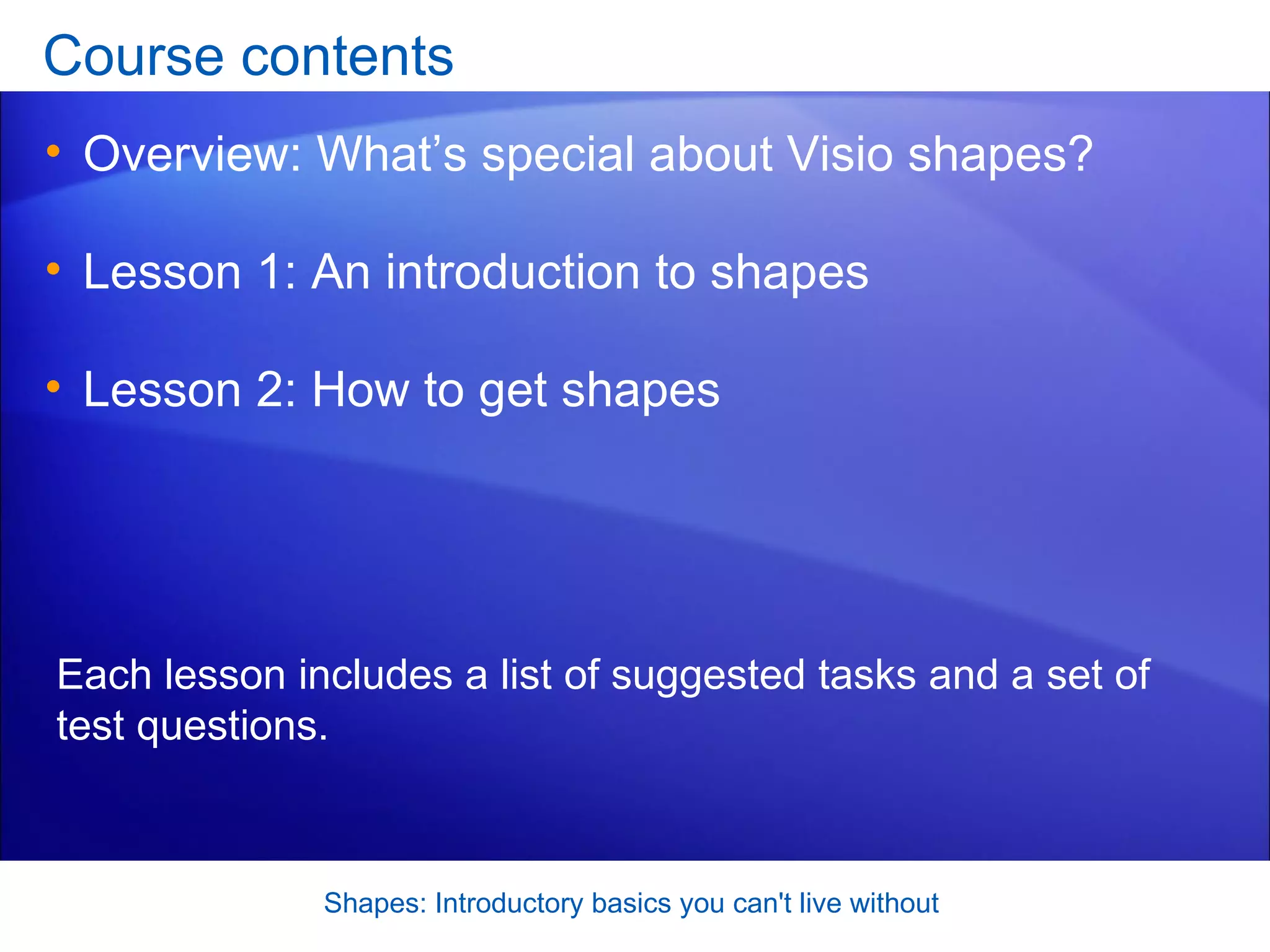 Course contents

• Overview: What’s special about Visio shapes?

• Lesson 1: An introduction to shapes

• Lesson 2: How to get shapes

Each lesson includes a list of suggested tasks and a set of test questions.

Shapes: Introductory basics you can't live without